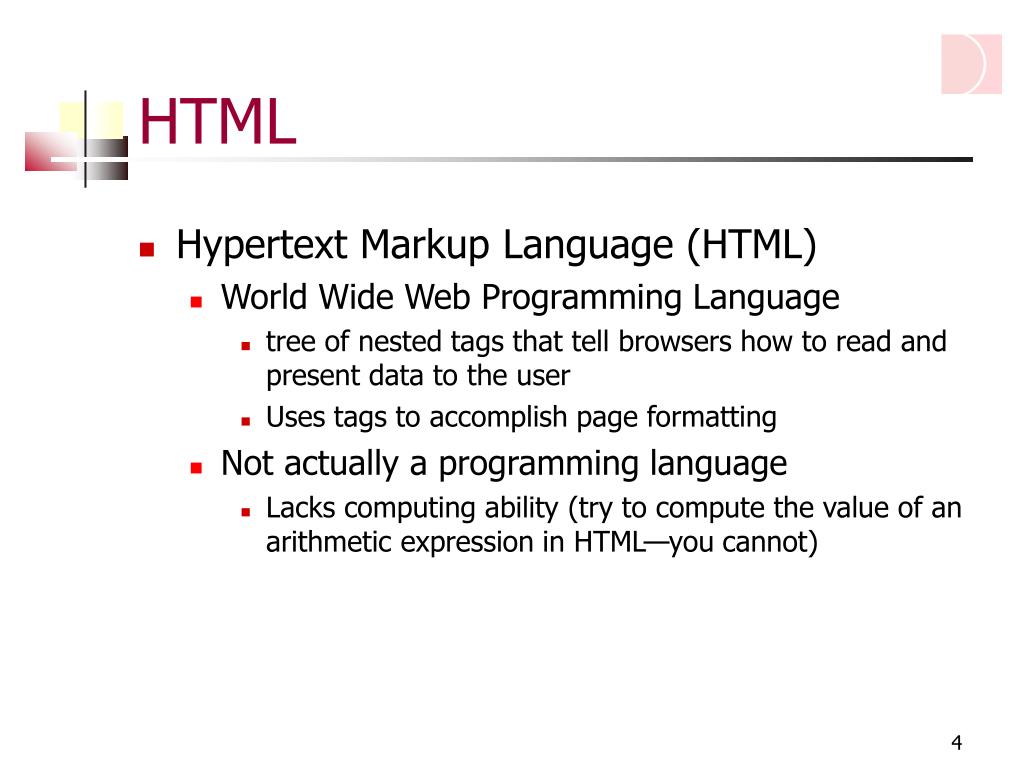 HTML

- Hypertext Markup Language (HTML)
  - World Wide Web Programming Language
    - tree of nested tags that tell browsers how to read and present data to the user
    - Uses tags to accomplish page formatting
  - Not actually a programming language
    - Lacks computing ability (try to compute the value of an arithmetic expression in HTML—you cannot)

4